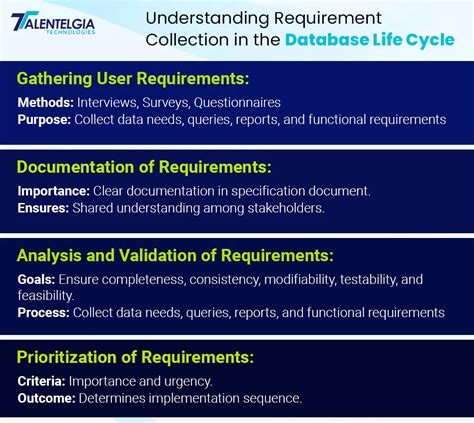 TALENTELGIA TECHNOLOGIES

Understanding Requirement Collection in the Database Life Cycle

Gathering User Requirements:

Methods: Interviews, Surveys, Questionnaires
Purpose: Collect data needs, queries, reports, and functional requirements

Documentation of Requirements:

Importance: Clear documentation in specification document.
Ensures: Shared understanding among stakeholders.

Analysis and Validation of Requirements:

Goals: Ensure completeness, consistency, modifiability, testability, and feasibility.
Process: Collect data needs, queries, reports, and functional requirements

Prioritization of Requirements:

Criteria: Importance and urgency.
Outcome: Determines implementation sequence.